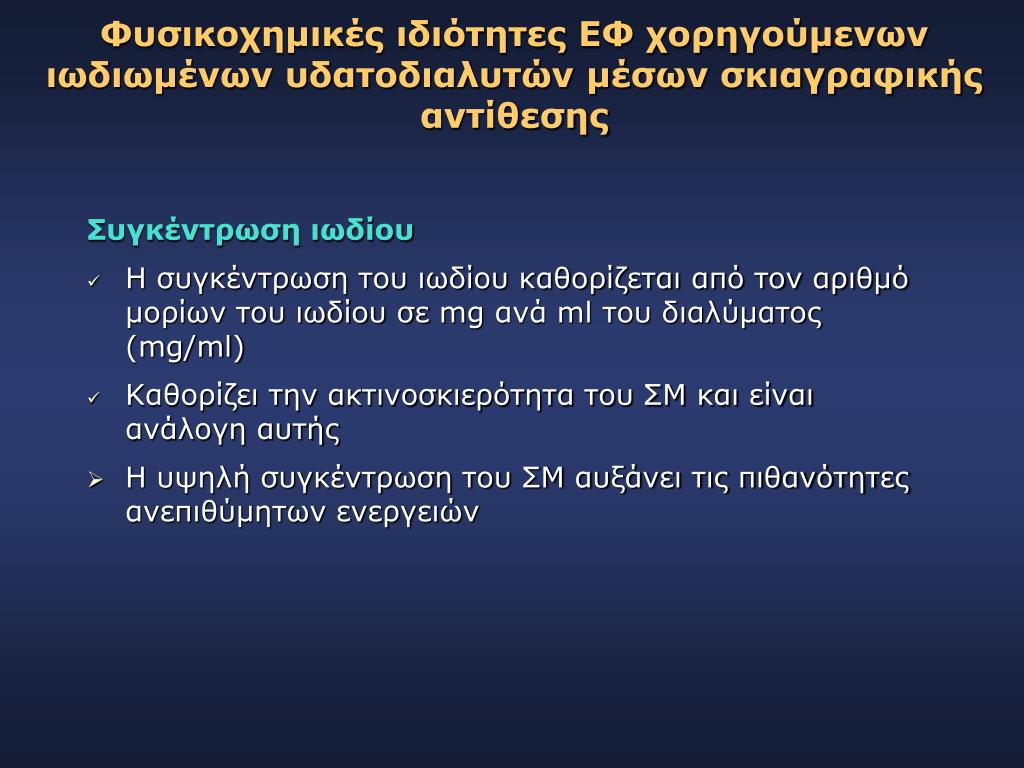 Φυσικοχημικές ιδιότητες ΕΦ χορηγούμενων ιωδιωμένων υδατοδιαλυτών μέσων σκιαγραφικής αντίθεσης

Συγκέντρωση ιωδίου

✓ Η συγκέντρωση του ιωδίου καθορίζεται από τον αριθμό μορίων του ιωδίου σε mg ανά ml του διαλύματος (mg/ml)

✓ Καθορίζει την ακτινοσκιερότητα του ΣΜ και είναι ανάλογη αυτής

➢ Η υψηλή συγκέντρωση του ΣΜ αυξάνει τις πιθανότητες ανεπιθύμητων ενεργειών